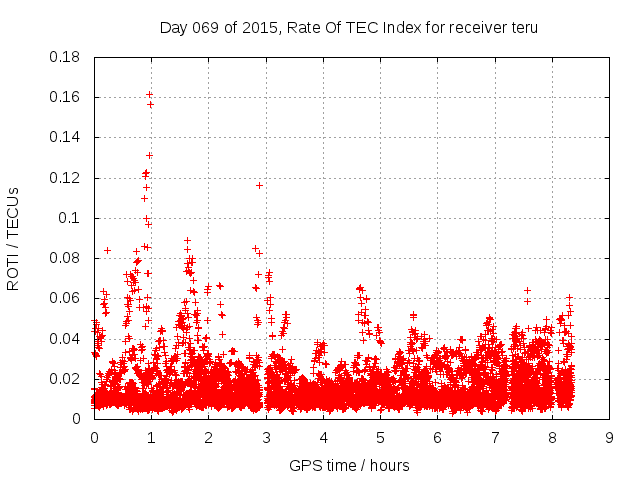 Day 069 of 2015, Rate Of TEC Index for receiver teru

ROTI / TECUs

0.18
0.16
0.14
0.12
0.1
0.08
0.06
0.04
0.02
0

0 1 2 3 4 5 6 7 8 9

GPS time / hours